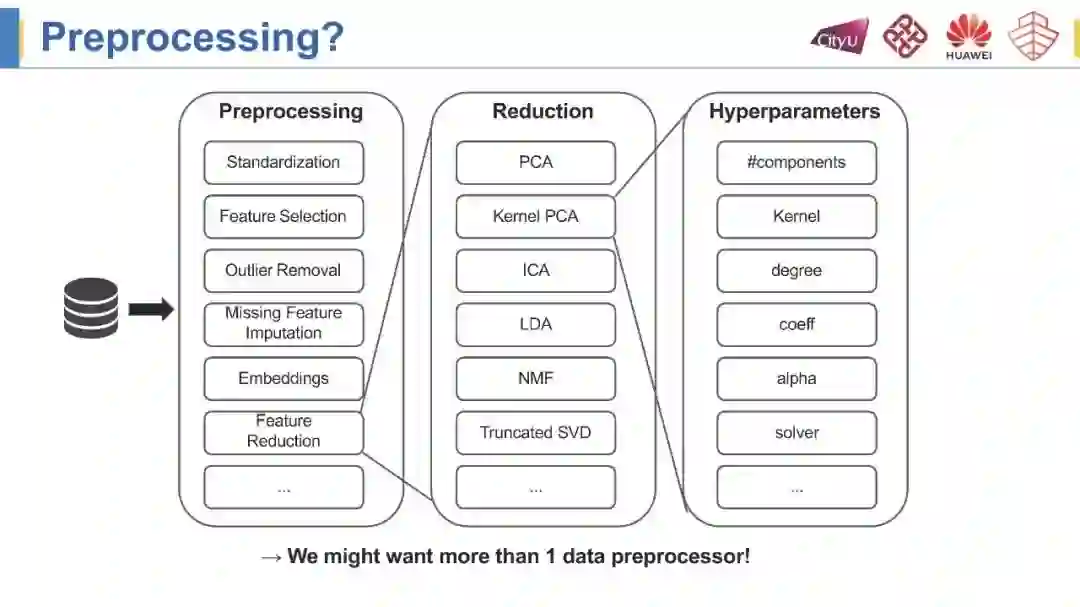 Preprocessing?

CityU

HUAWEI

Preprocessing

Standardization

Feature Selection

Outlier Removal

Missing Feature Imputation

Embeddings

Feature Reduction

...

Reduction

PCA

Kernel PCA

ICA

LDA

NMF

Truncated SVD

...

Hyperparameters

#components

Kernel

degree

coeff

alpha

solver

...

→ We might want more than 1 data preprocessor!